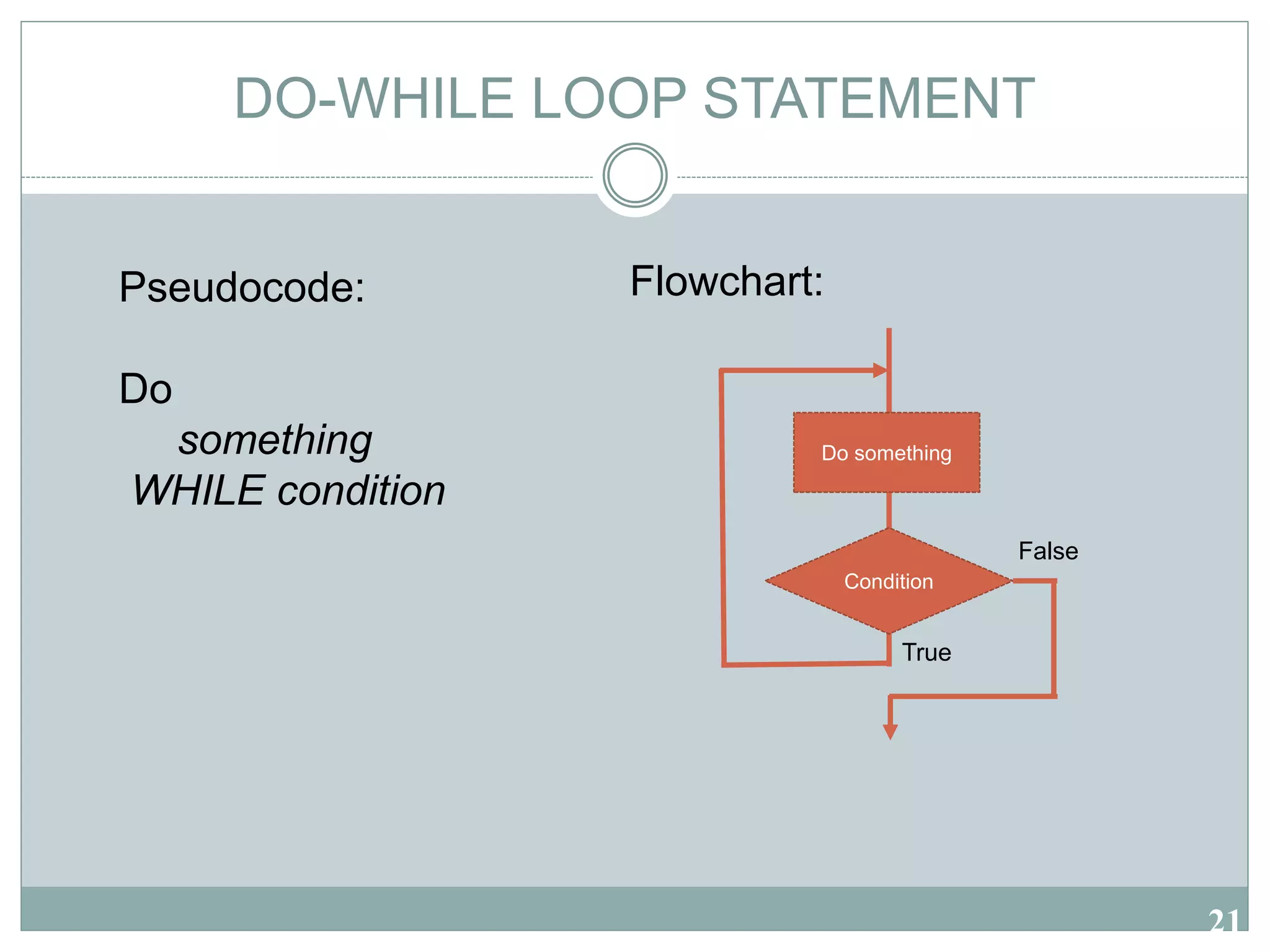 DO-WHILE LOOP STATEMENT

Pseudocode:

Do
something
WHILE condition

Flowchart:

Do something

Condition

False

True

21